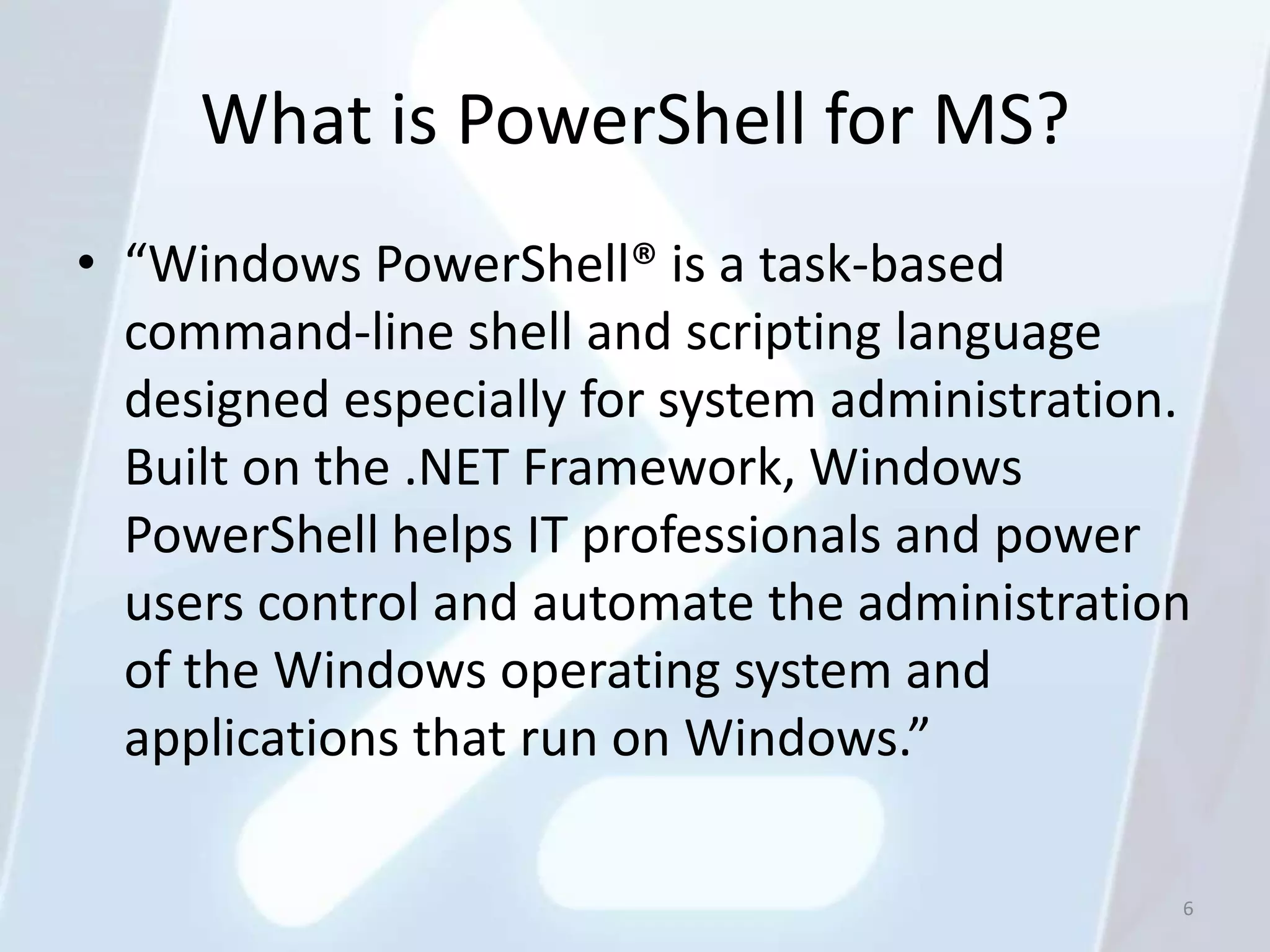 What is PowerShell for MS?

• “Windows PowerShell® is a task-based command-line shell and scripting language designed especially for system administration. Built on the .NET Framework, Windows PowerShell helps IT professionals and power users control and automate the administration of the Windows operating system and applications that run on Windows.”

6